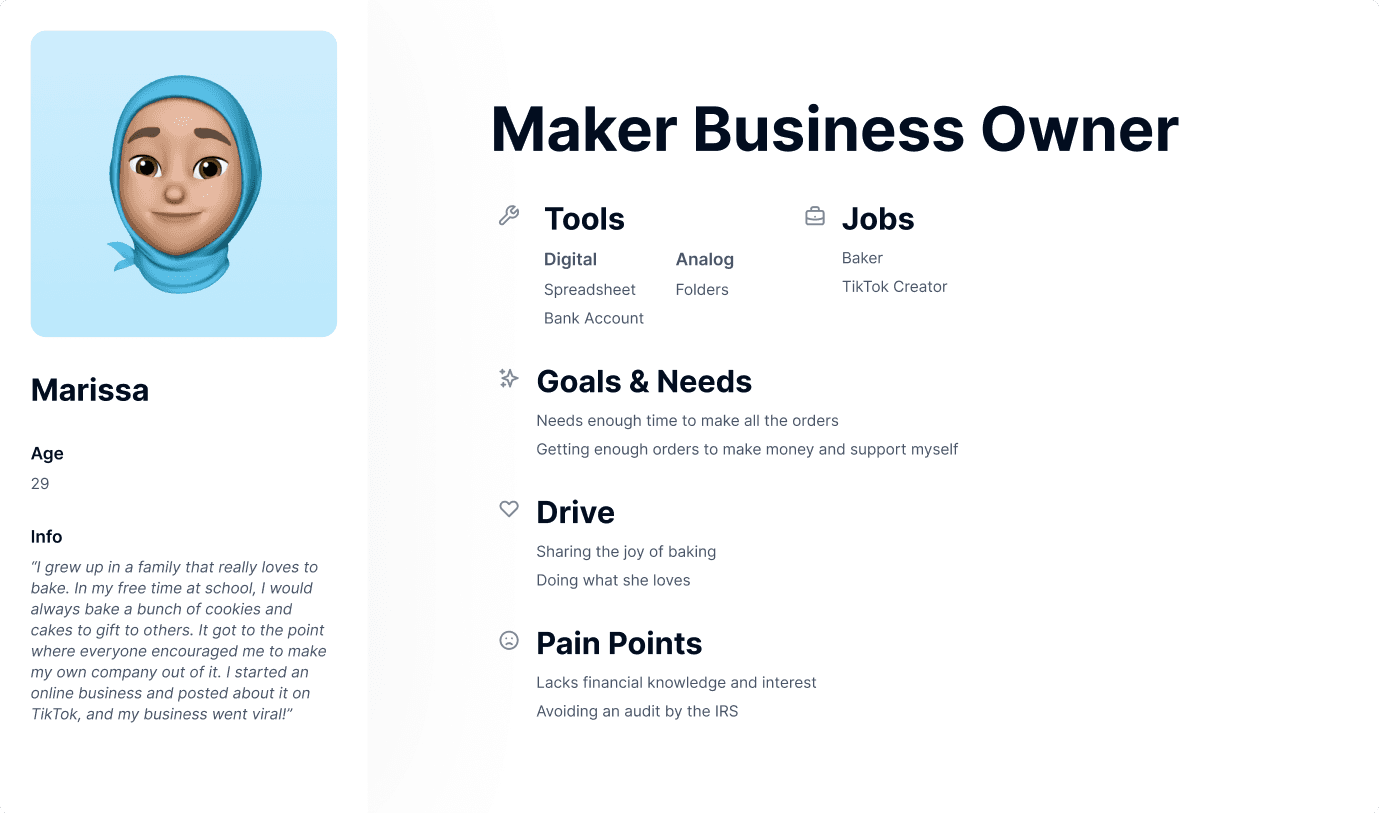 Marissa

Age

29

Info

"I grew up in a family that really loves to bake. In my free time at school, I would always bake a bunch of cookies and cakes to gift to others. It got to the point where everyone encouraged me to make my own company out of it. I started an online business and posted about it on TikTok, and my business went viral!"

Maker Business Owner

Tools

Digital
Spreadsheet
Bank Account

Analog
Folders

Jobs

Baker
TikTok Creator

Goals & Needs

Needs enough time to make all the orders
Getting enough orders to make money and support myself

Drive

Sharing the joy of baking
Doing what she loves

Pain Points

Lacks financial knowledge and interest
Avoiding an audit by the IRS